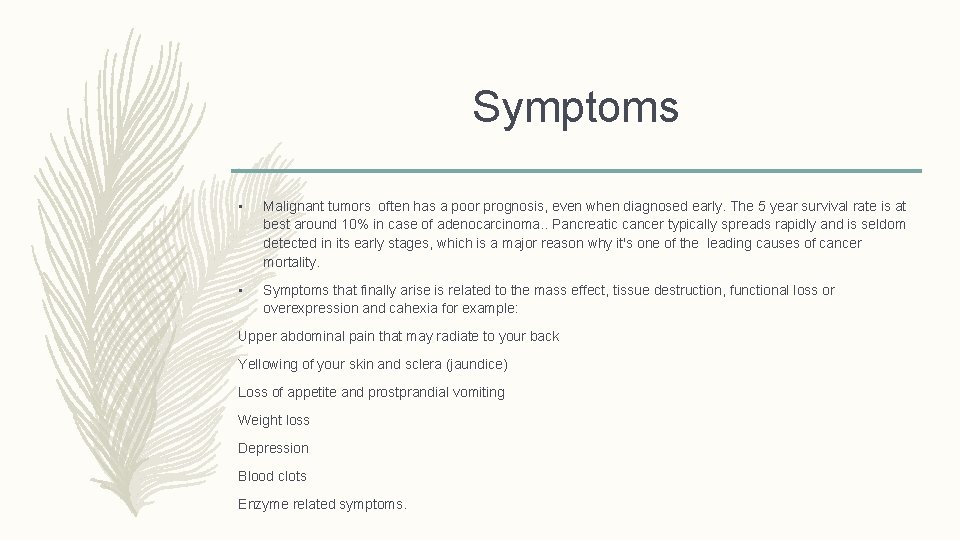 Symptoms

• Malignant tumors often has a poor prognosis, even when diagnosed early. The 5 year survival rate is at best around 10% in case of adenocarcinoma.. Pancreatic cancer typically spreads rapidly and is seldom detected in its early stages, which is a major reason why it's one of the leading causes of cancer mortality.

• Symptoms that finally arise is related to the mass effect, tissue destruction, functional loss or overexpression and cahexia for example:

Upper abdominal pain that may radiate to your back

Yellowing of your skin and sclera (jaundice)

Loss of appetite and prostprandial vomiting

Weight loss

Depression

Blood clots

Enzyme related symptoms.